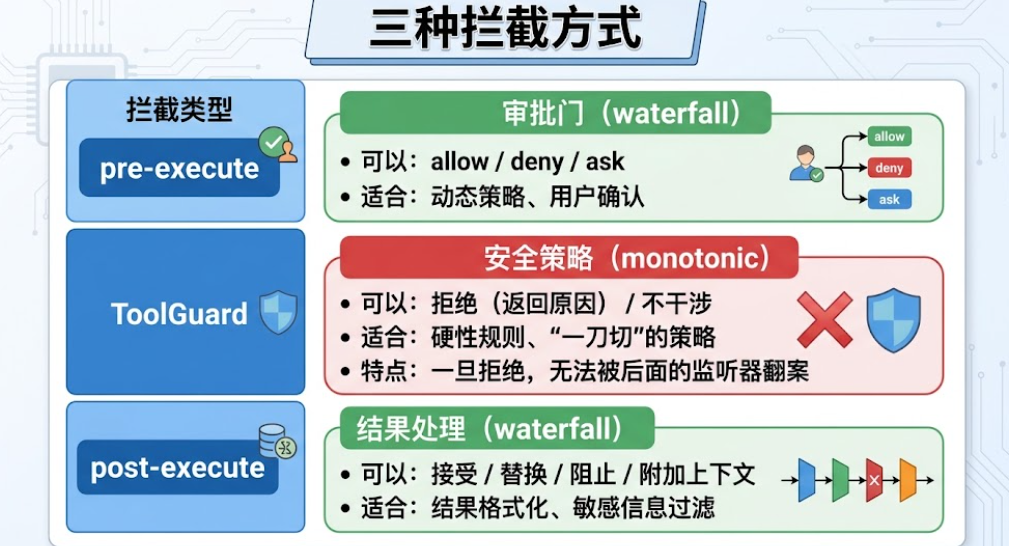 三种拦截方式

拦截类型

pre-execute

审批门（waterfall）

• 可以：allow / deny / ask
• 适合：动态策略、用户确认

allow
deny
ask

ToolGuard

安全策略（monotonic）

• 可以：拒绝（返回原因）/ 不干涉
• 适合：硬性规则、“一刀切”的策略
• 特点：一旦拒绝，无法被后面的监听器翻案

post-execute

结果处理（waterfall）

• 可以：接受 / 替换 / 阻止 / 附加上下文
• 适合：结果格式化、敏感信息过滤